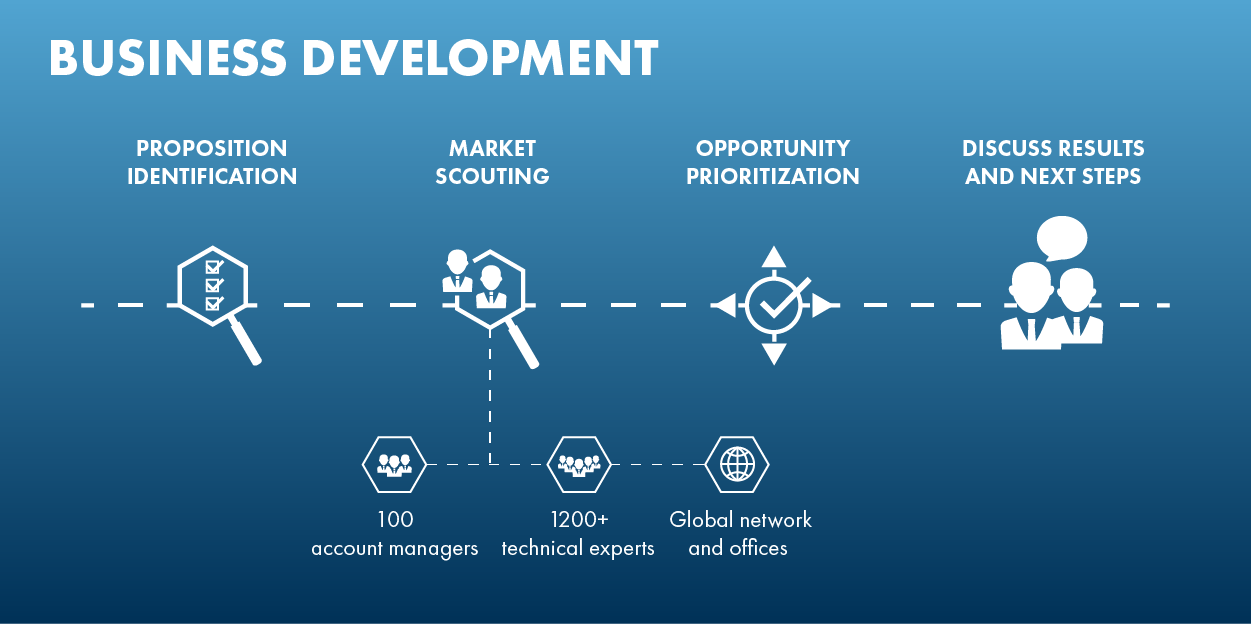 BUSINESS DEVELOPMENT

PROPOSITION IDENTIFICATION

MARKET SCOUTING

OPPORTUNITY PRIORITIZATION

DISCUSS RESULTS AND NEXT STEPS

100 account managers

1200+ technical experts

Global network and offices